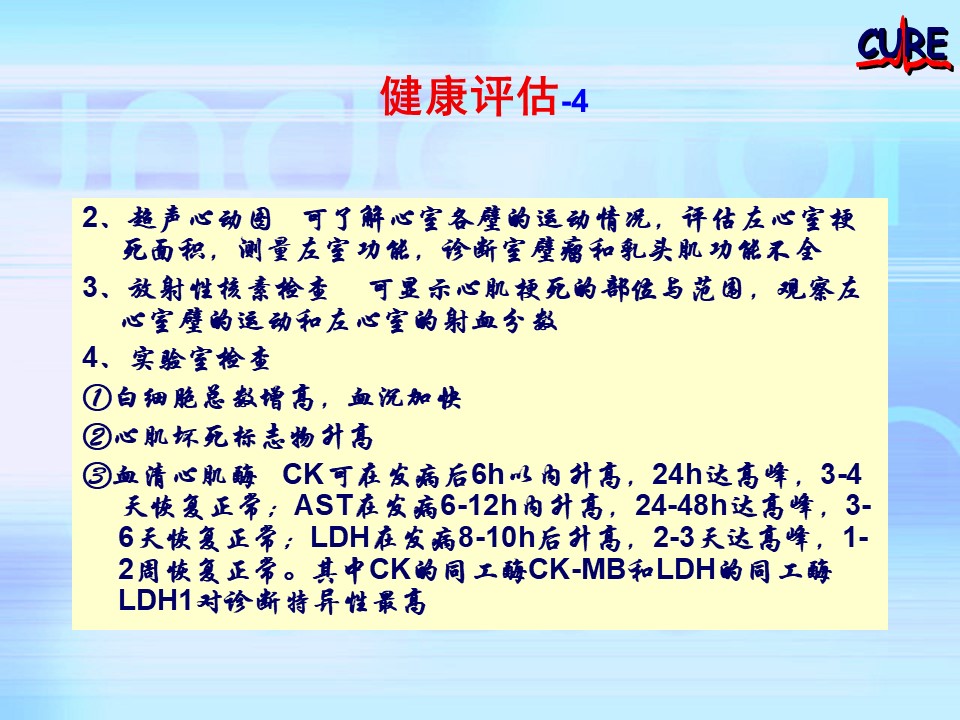 CURE

健康评估-4

2、超声心动图 可了解心室各壁的运动情况，评估左心室梗死面积，测量左室功能，诊断室壁瘤和乳头肌功能不全

3、放射性核素检查 可显示心肌梗死的部位与范围，观察左心室壁的运动和左心室的射血分数

4、实验室检查

①白细胞总数增高，血沉加快

②心肌坏死标志物升高

③血清心肌酶 CK可在发病后6h以内升高，24h达高峰，3-4天恢复正常；AST在发病6-12h内升高，24-48h达高峰，3-6天恢复正常；LDH在发病8-10h后升高，2-3天达高峰，1-2周恢复正常。其中CK的同工酶CK-MB和LDH的同工酶LDH1对诊断特异性最高